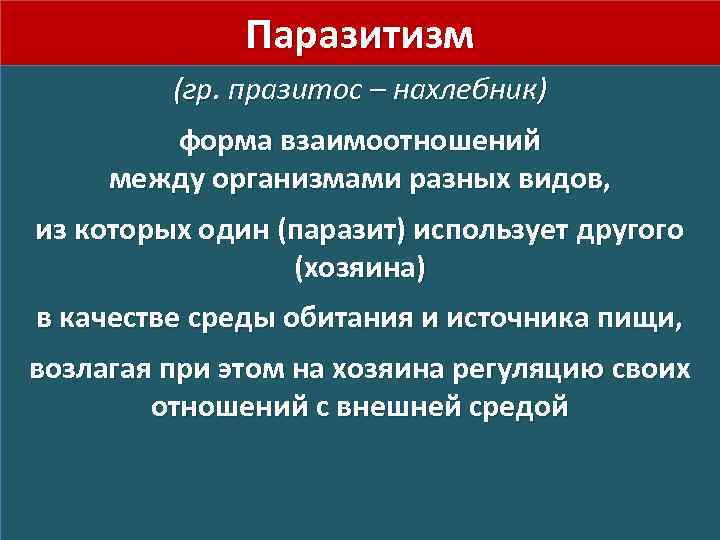 Паразитизм

(гр. празитос – нахлебник)

форма взаимоотношений между организмами разных видов,

из которых один (паразит) использует другого (хозяина)

в качестве среды обитания и источника пищи,

возлагая при этом на хозяина регуляцию своих отношений с внешней средой